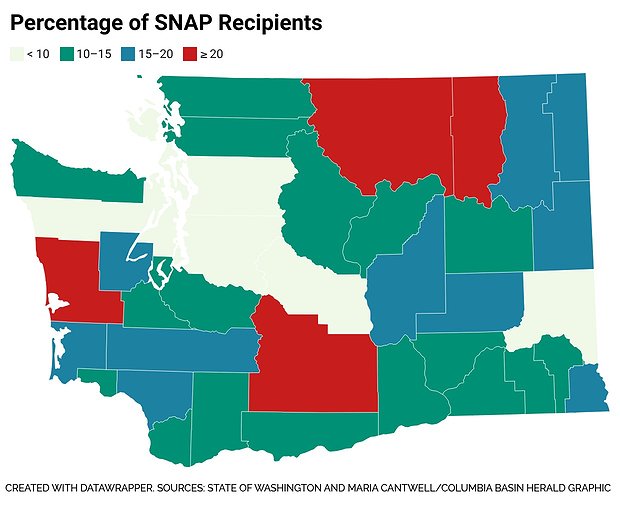 Percentage of SNAP Recipients

< 10  10–15  15–20  ≥ 20

CREATED WITH DATAWRAPPER. SOURCES: STATE OF WASHINGTON AND MARIA CANTWELL/COLUMBIA BASIN HERALD GRAPHIC